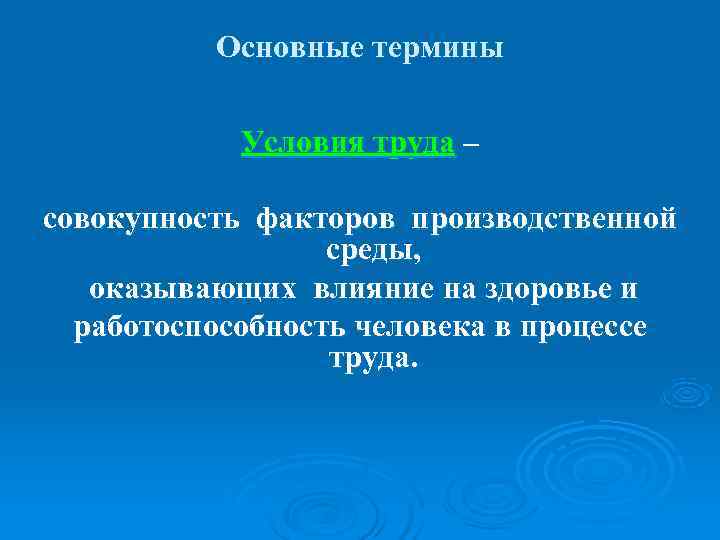 Основные термины

Условия труда –

совокупность факторов производственной среды, оказывающих влияние на здоровье и работоспособность человека в процессе труда.